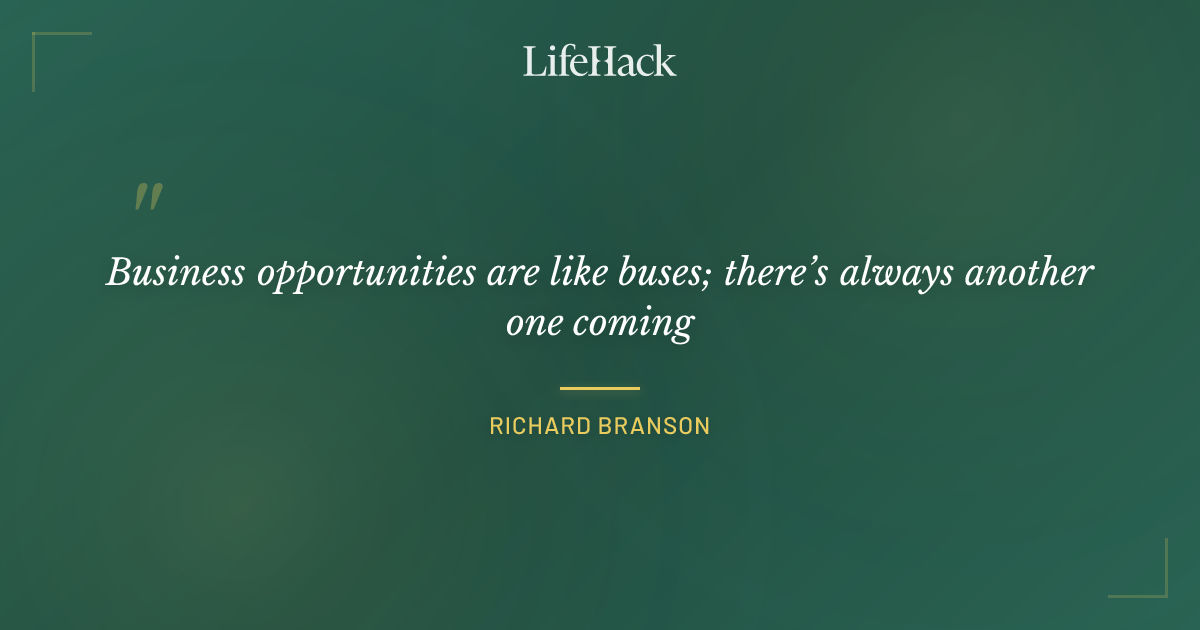 LifeHack

"

Business opportunities are like buses; there's always another one coming

RICHARD BRANSON